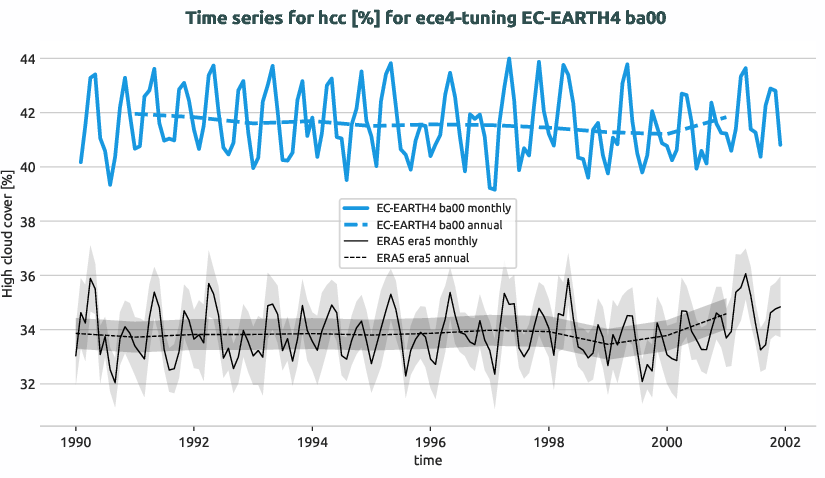 Time series for hcc [%] for ece4-tuning EC-EARTH4 ba00

High cloud cover [%]

44
42
40
38
36
34
32

EC-EARTH4 ba00 monthly
EC-EARTH4 ba00 annual
ERA5 era5 monthly
ERA5 era5 annual

1990
1992
1994
1996
1998
2000
2002
time